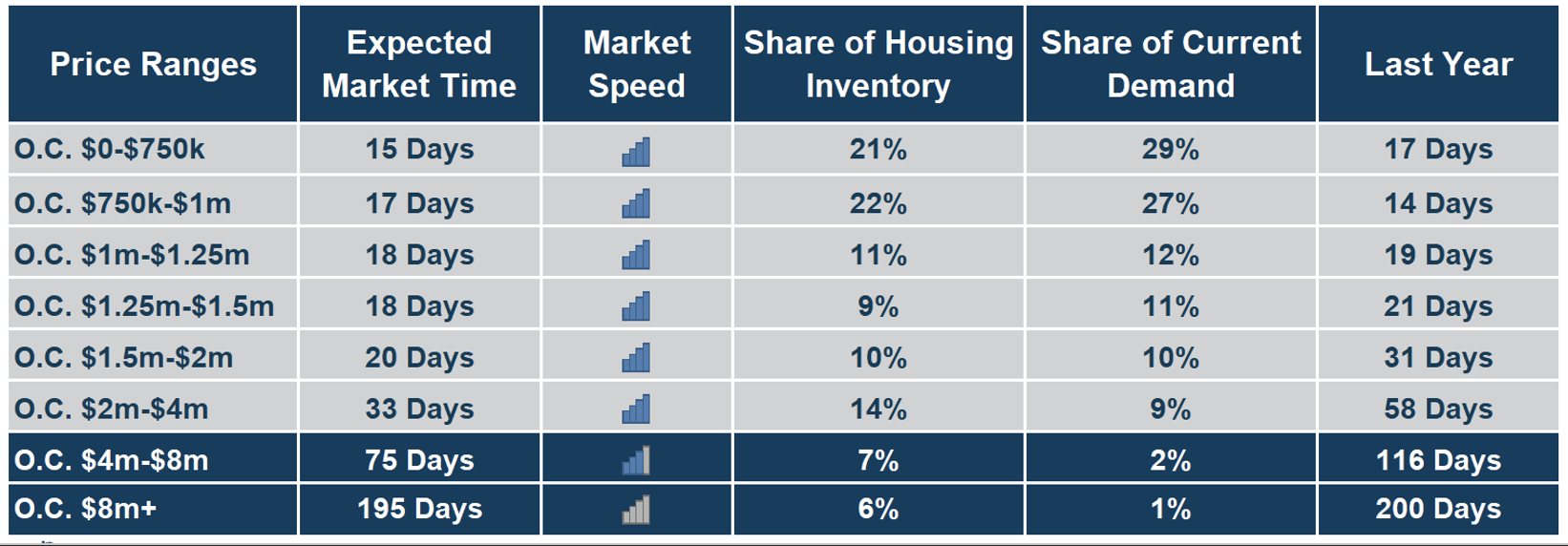 | Price Ranges | Expected Market Time | Market Speed | Share of Housing Inventory | Share of Current Demand | Last Year |
|---|---|---|---|---|---|
| O.C. \$0-\$750k | 15 Days | | 21% | 29% | 17 Days |
| O.C. \$750k-\$1m | 17 Days | | 22% | 27% | 14 Days |
| O.C. \$1m-\$1.25m | 18 Days | | 11% | 12% | 19 Days |
| O.C. \$1.25m-\$1.5m | 18 Days | | 9% | 11% | 21 Days |
| O.C. \$1.5m-\$2m | 20 Days | | 10% | 10% | 31 Days |
| O.C. \$2m-\$4m | 33 Days | | 14% | 9% | 58 Days |
| O.C. \$4m-\$8m | 75 Days | | 7% | 2% | 116 Days |
| O.C. \$8m+ | 195 Days | | 6% | 1% | 200 Days |